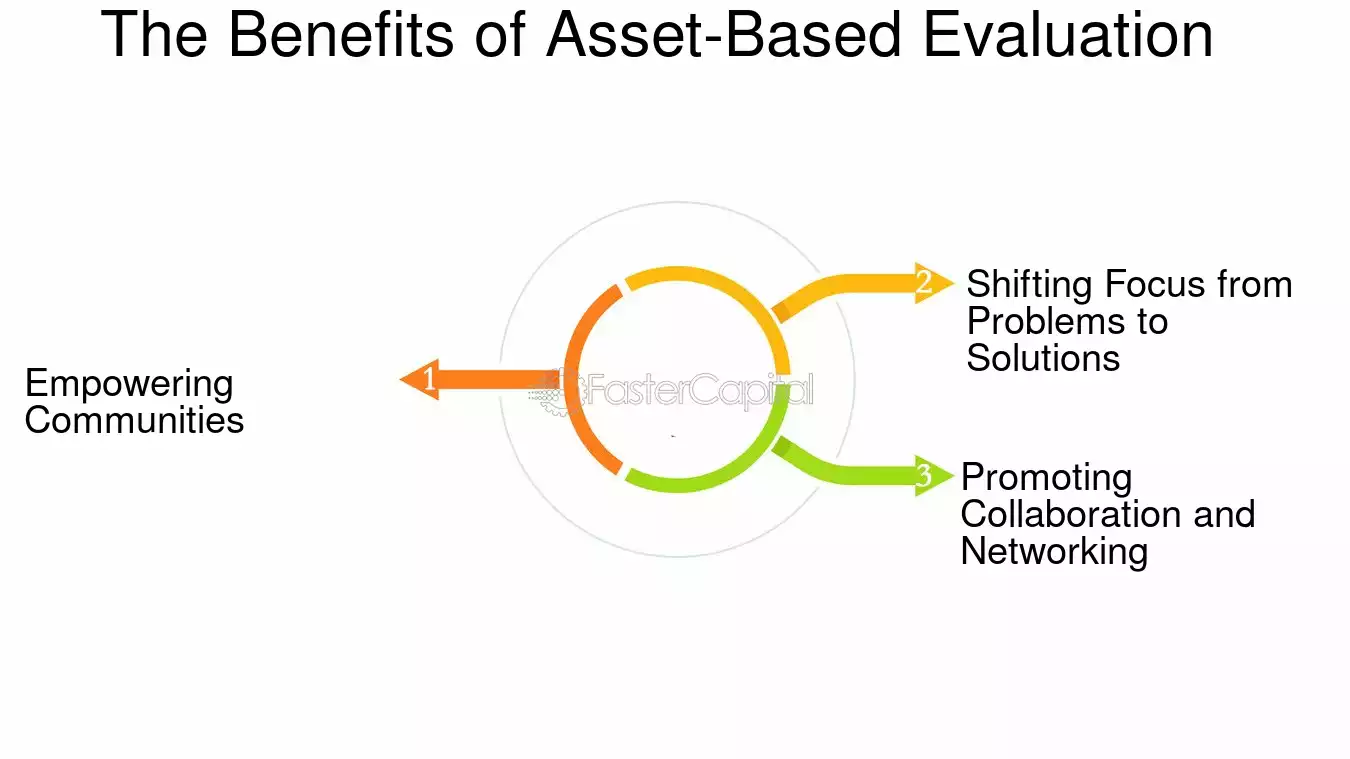 The Benefits of Asset-Based Evaluation

1
Empowering Communities

FasterCapital

2
Shifting Focus from Problems to Solutions

3
Promoting Collaboration and Networking